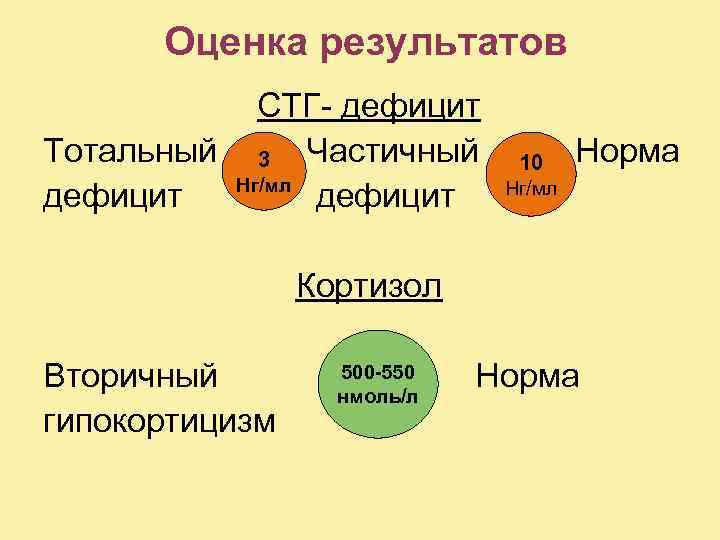 Оценка результатов

СТГ- дефицит

Тотальный дефицит

3 Нг/мл

Частичный дефицит

10 Нг/мл

Норма

Кортизол

Вторичный гипокортицизм

500-550 нмоль/л

Норма